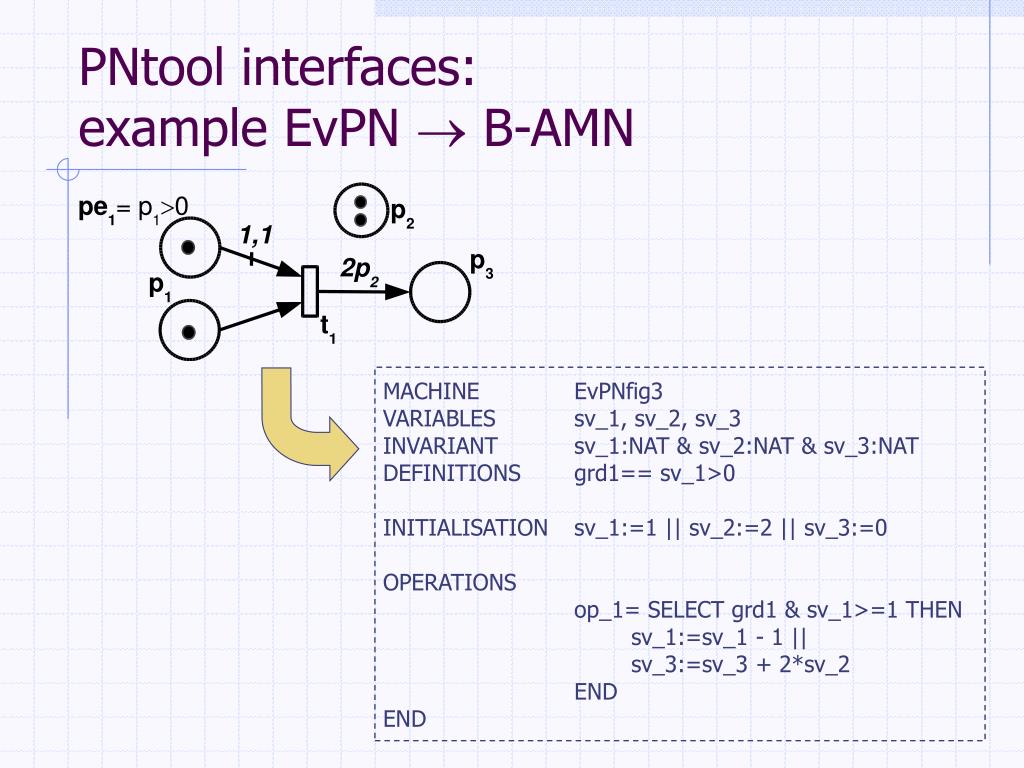 PNtool interfaces:
example EvPN $\rightarrow$ B-AMN

$pe_1 = p_1 > 0$

$p_2$

1,1

$2p_2$

$p_3$

$p_1$

$t_1$

MACHINE EvPNfig3
VARIABLES sv_1, sv_2, sv_3
INVARIANT sv_1:NAT & sv_2:NAT & sv_3:NAT
DEFINITIONS grd1== sv_1>0

INITIALISATION sv_1:=1 || sv_2:=2 || sv_3:=0

OPERATIONS
op_1= SELECT grd1 & sv_1>=1 THEN
sv_1:=sv_1 - 1 ||
sv_3:=sv_3 + 2*sv_2
END
END